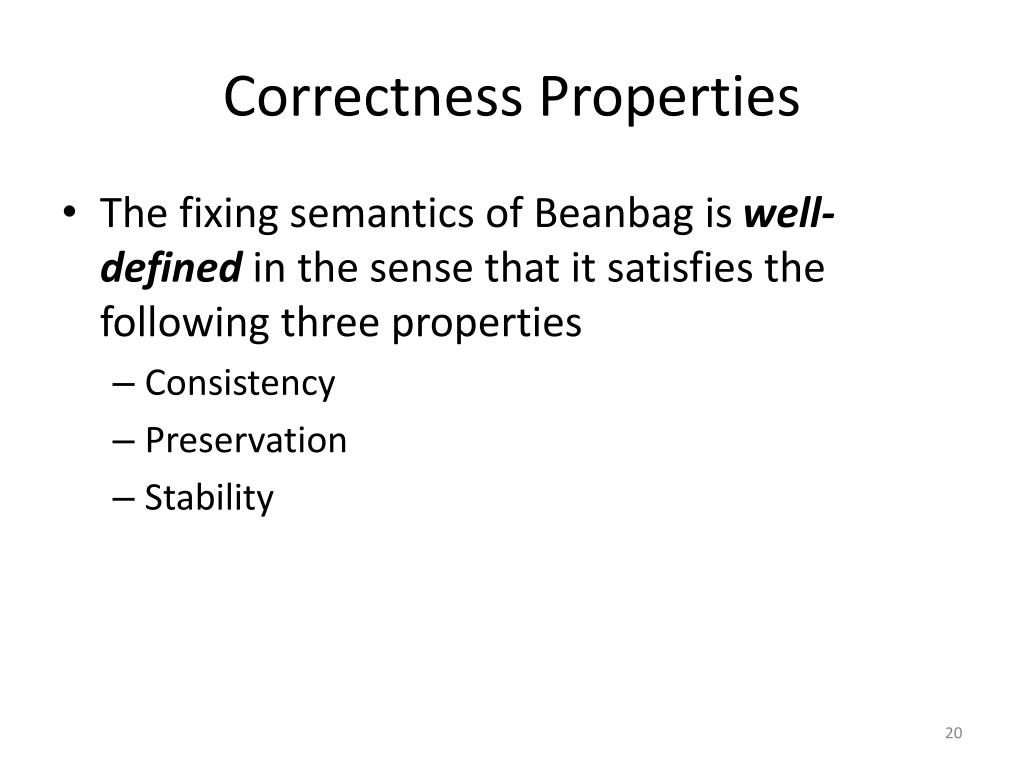 Correctness Properties

• The fixing semantics of Beanbag is well-defined in the sense that it satisfies the following three properties
– Consistency
– Preservation
– Stability

20